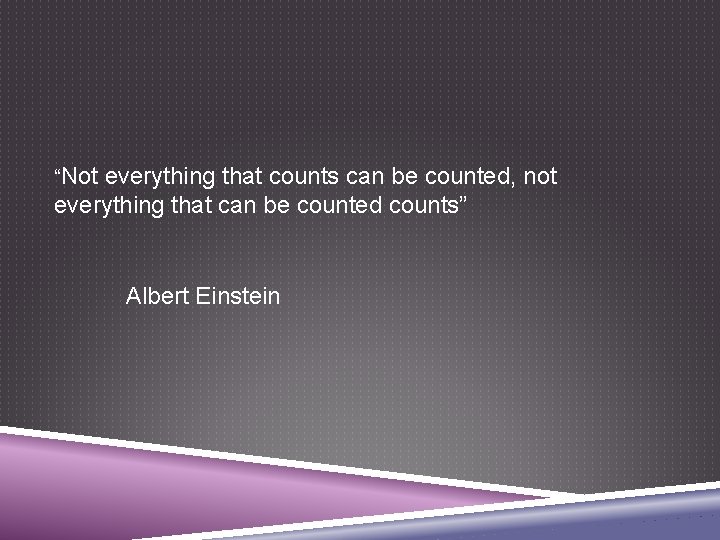 “Not everything that counts can be counted, not everything that can be counted counts”

Albert Einstein